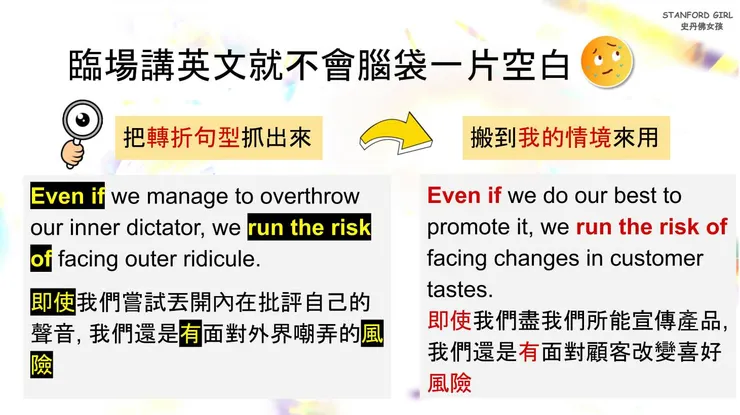 STANFORD GIRL
史丹佛女孩

臨場講英文就不會腦袋一片空白

把轉折句型抓出來

搬到我的情境來用

Even if we manage to overthrow our inner dictator, we run the risk of facing outer ridicule.

即使我們嘗試丟開內在批評自己的聲音, 我們還是有面對外界嘲弄的風險

Even if we do our best to promote it, we run the risk of facing changes in customer tastes.

即使我們盡我們所能宣傳產品, 我們還是有面對顧客改變喜好風險